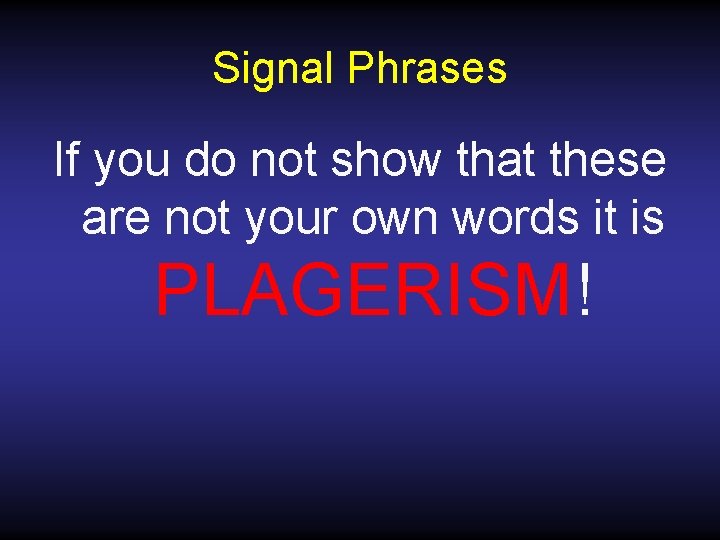 Signal Phrases

If you do not show that these are not your own words it is PLAGERISM!